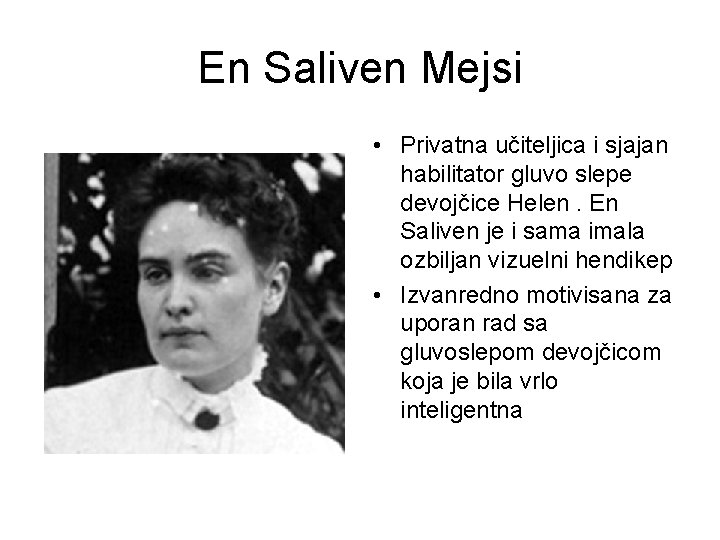 En Saliven Mejsi

• Privatna učiteljica i sjajan habilitator gluvo slepe devojčice Helen . En Saliven je i sama imala ozbiljan vizuelni hendikep
• Izvanredno motivisana za uporan rad sa gluvoslepom devojčicom koja je bila vrlo inteligentna